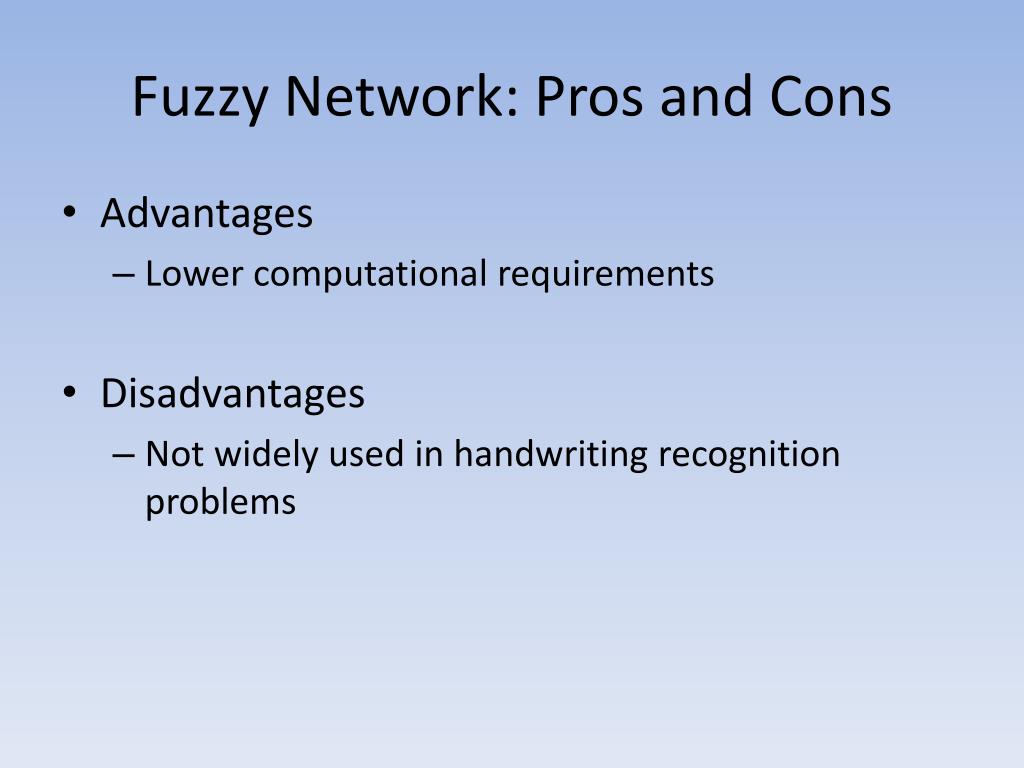 Fuzzy Network: Pros and Cons

• Advantages
– Lower computational requirements

• Disadvantages
– Not widely used in handwriting recognition problems